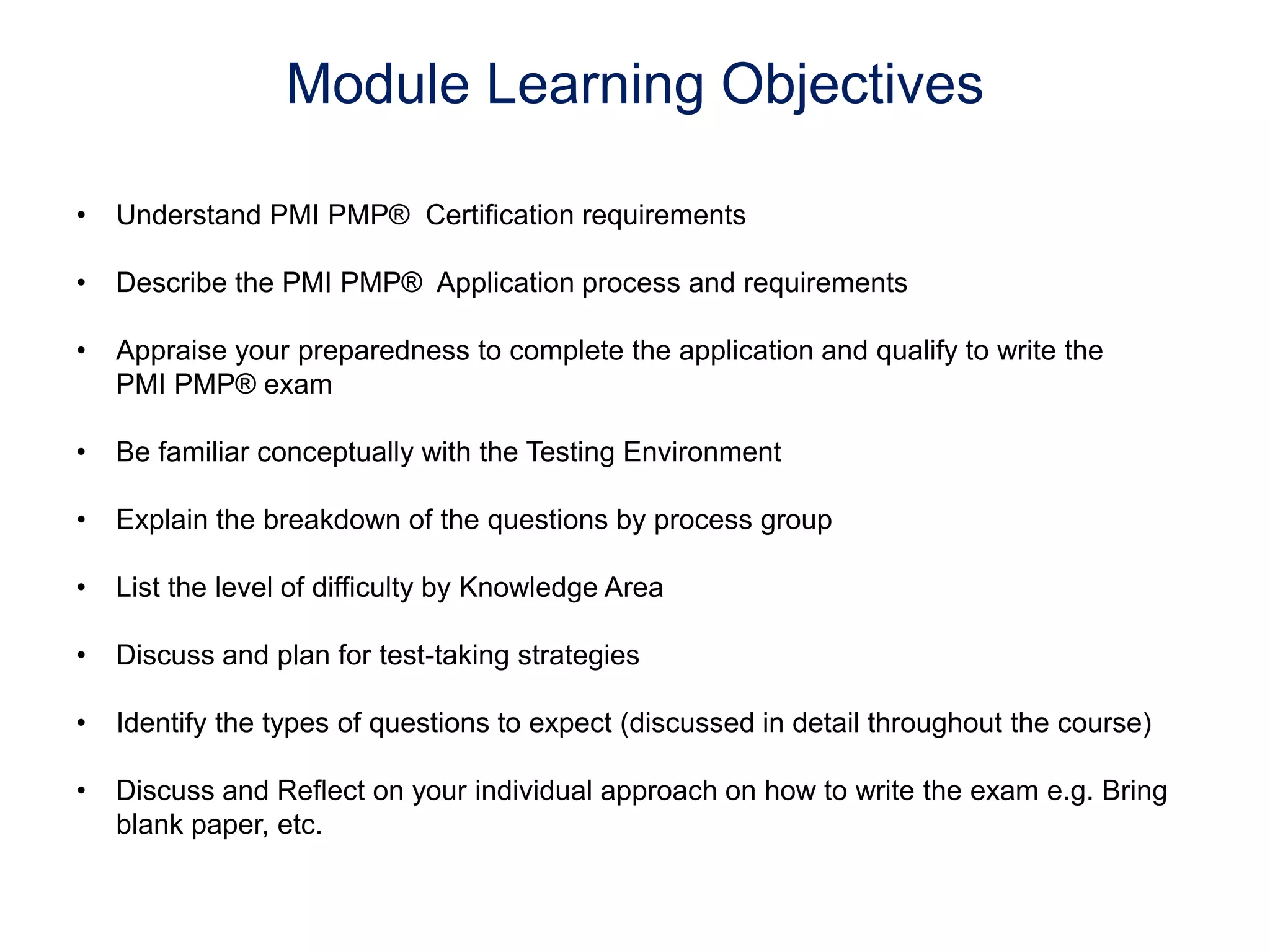 Module Learning Objectives

• Understand PMI PMP® Certification requirements

• Describe the PMI PMP® Application process and requirements

• Appraise your preparedness to complete the application and qualify to write the PMI PMP® exam

• Be familiar conceptually with the Testing Environment

• Explain the breakdown of the questions by process group

• List the level of difficulty by Knowledge Area

• Discuss and plan for test-taking strategies

• Identify the types of questions to expect (discussed in detail throughout the course)

• Discuss and Reflect on your individual approach on how to write the exam e.g. Bring blank paper, etc.